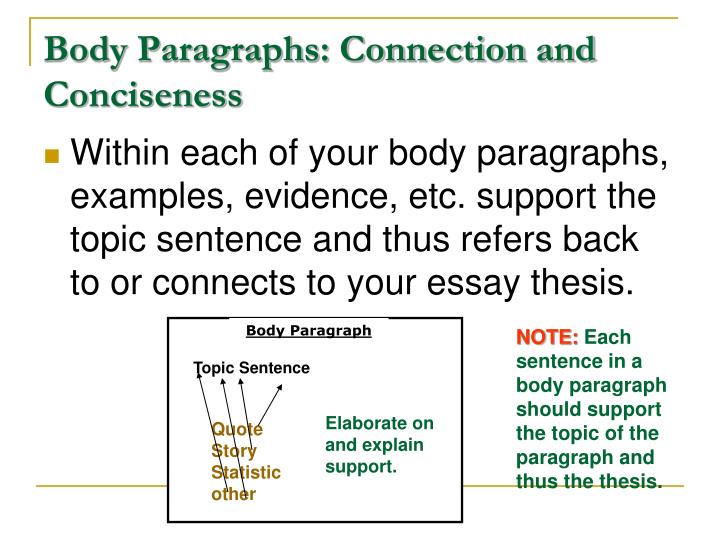 Body Paragraphs: Connection and Conciseness

Within each of your body paragraphs, examples, evidence, etc. support the topic sentence and thus refers back to or connects to your essay thesis.

Body Paragraph

Topic Sentence

Quote
Story
Statistic
other

Elaborate on and explain support.

NOTE: Each sentence in a body paragraph should support the topic of the paragraph and thus the thesis.